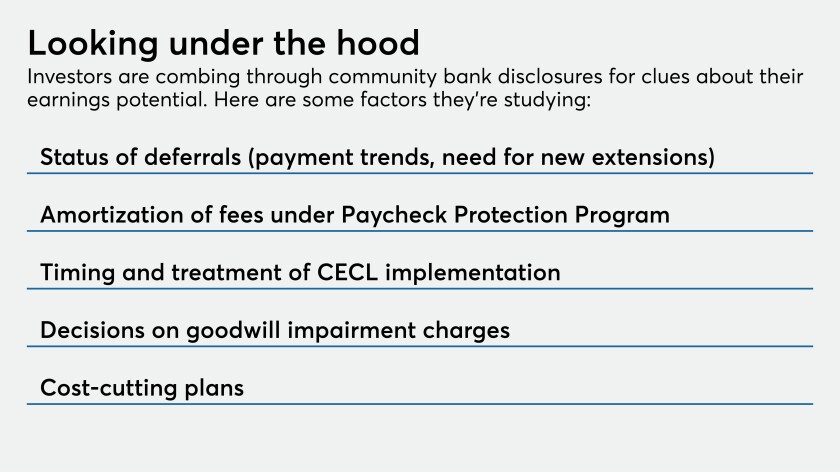 Looking under the hood
Investors are combing through community bank disclosures for clues about their earnings potential. Here are some factors they're studying:

Status of deferrals (payment trends, need for new extensions)

Amortization of fees under Paycheck Protection Program

Timing and treatment of CECL implementation

Decisions on goodwill impairment charges

Cost-cutting plans